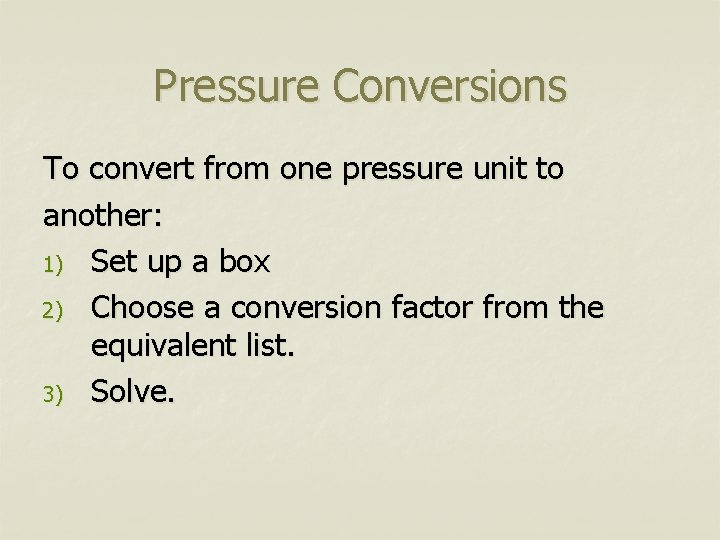 Pressure Conversions

To convert from one pressure unit to another:

1) Set up a box
2) Choose a conversion factor from the equivalent list.
3) Solve.